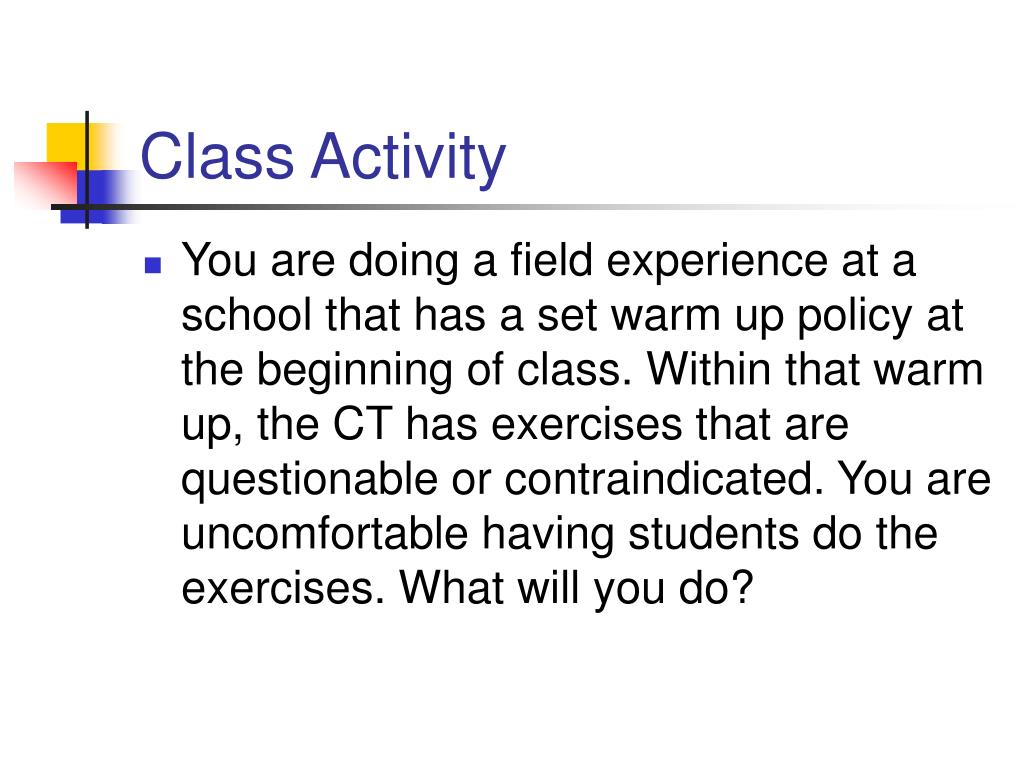 Class Activity

You are doing a field experience at a school that has a set warm up policy at the beginning of class. Within that warm up, the CT has exercises that are questionable or contraindicated. You are uncomfortable having students do the exercises. What will you do?